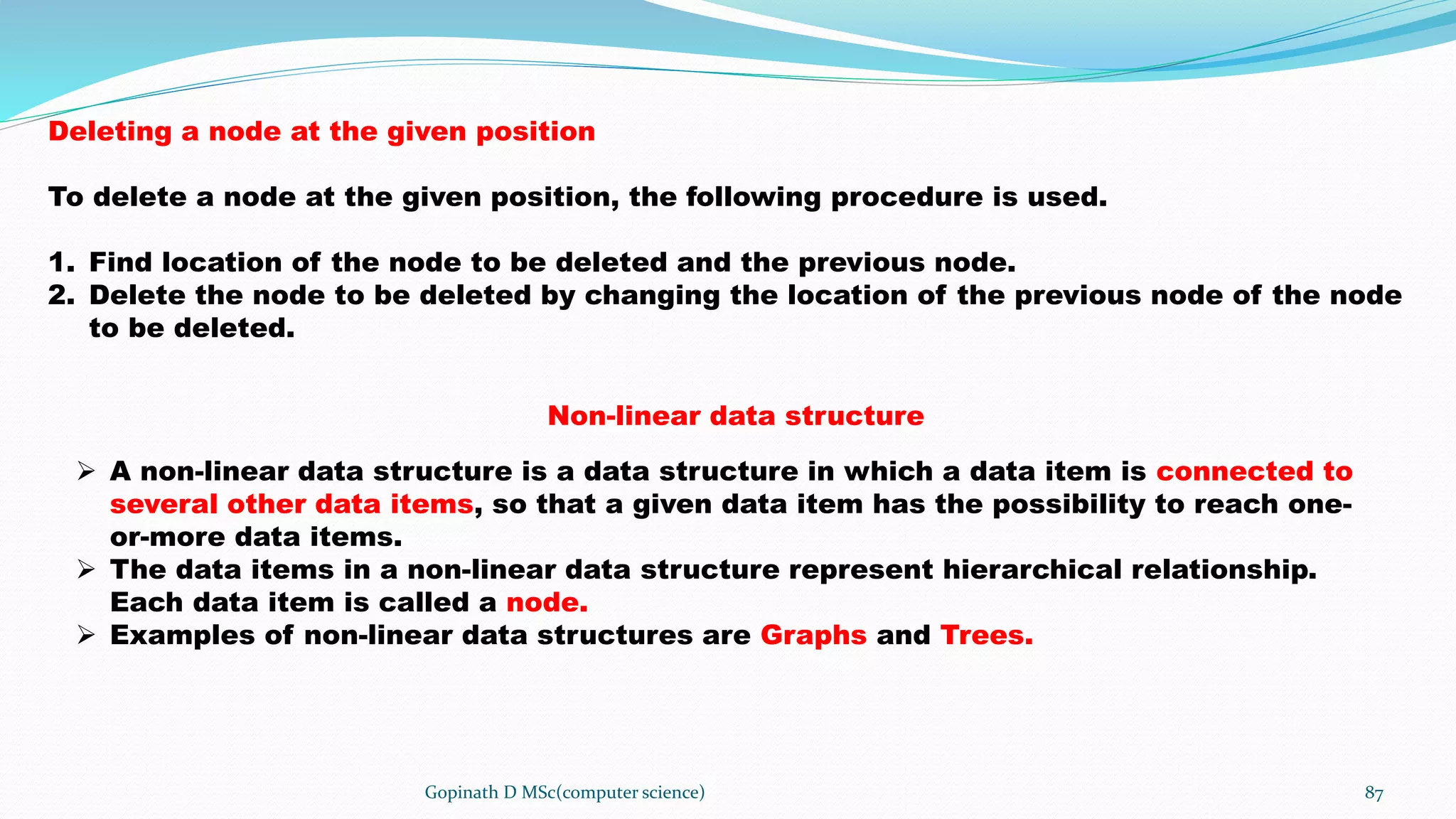 Deleting a node at the given position

To delete a node at the given position, the following procedure is used.

1. Find location of the node to be deleted and the previous node.
2. Delete the node to be deleted by changing the location of the previous node of the node to be deleted.

Non-linear data structure

➢ A non-linear data structure is a data structure in which a data item is connected to several other data items, so that a given data item has the possibility to reach one-or-more data items.
➢ The data items in a non-linear data structure represent hierarchical relationship. Each data item is called a node.
➢ Examples of non-linear data structures are Graphs and Trees.

Gopinath D MSc(computer science)

87